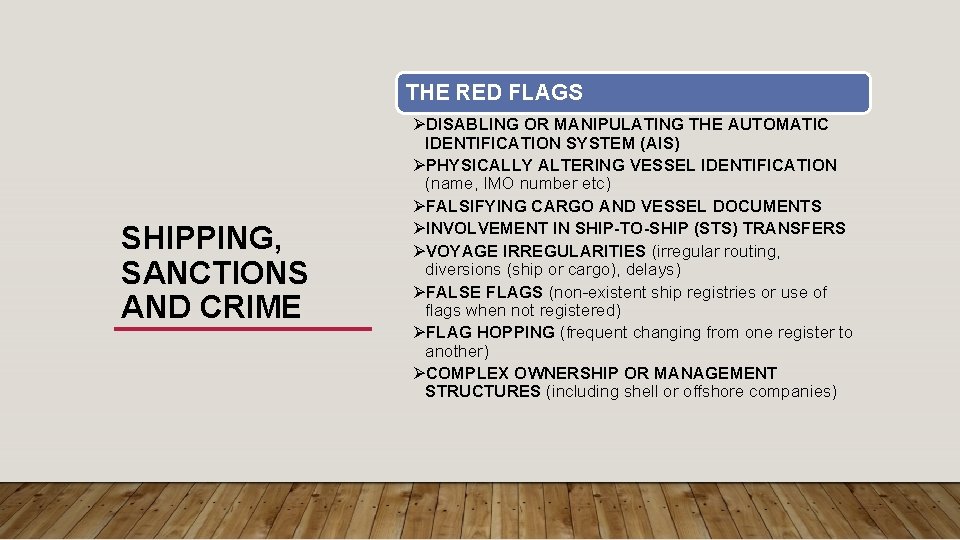 SHIPPING, SANCTIONS AND CRIME

THE RED FLAGS

➢DISABLING OR MANIPULATING THE AUTOMATIC IDENTIFICATION SYSTEM (AIS)
➢PHYSICALLY ALTERING VESSEL IDENTIFICATION (name, IMO number etc)
➢FALSIFYING CARGO AND VESSEL DOCUMENTS
➢INVOLVEMENT IN SHIP-TO-SHIP (STS) TRANSFERS
➢VOYAGE IRREGULARITIES (irregular routing, diversions (ship or cargo), delays)
➢FALSE FLAGS (non-existent ship registries or use of flags when not registered)
➢FLAG HOPPING (frequent changing from one register to another)
➢COMPLEX OWNERSHIP OR MANAGEMENT STRUCTURES (including shell or offshore companies)